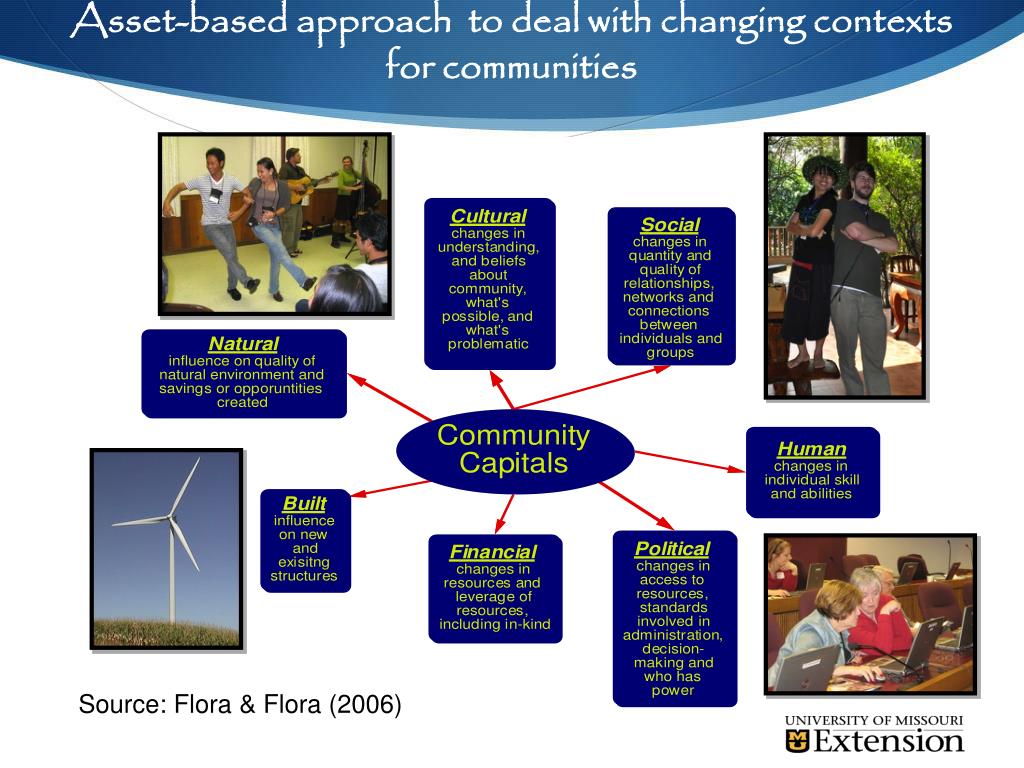 Asset-based approach to deal with changing contexts for communities

Cultural
changes in understanding, and beliefs about community, what's possible, and what's problematic

Social
changes in quantity and quality of relationships, networks and connections between individuals and groups

Natural
influence on quality of natural environment and savings or opporuntities created

Community Capitals

Human
changes in individual skill and abilities

Built
influence on new and exisitng structures

Financial
changes in resources and leverage of resources, including in-kind

Political
changes in access to resources, standards involved in administration, decision-making and who has power

Source: Flora & Flora (2006)

UNIVERSITY OF MISSOURI
Extension